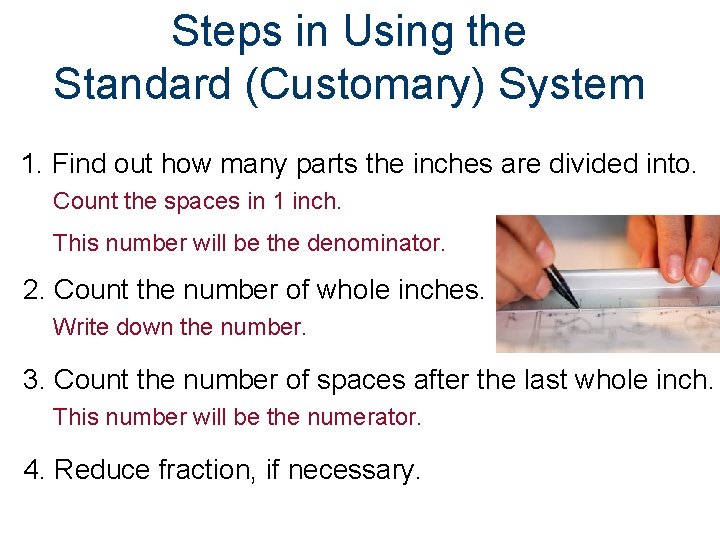 Steps in Using the Standard (Customary) System

1. Find out how many parts the inches are divided into.

Count the spaces in 1 inch.

This number will be the denominator.

2. Count the number of whole inches.

Write down the number.

3. Count the number of spaces after the last whole inch.

This number will be the numerator.

4. Reduce fraction, if necessary.